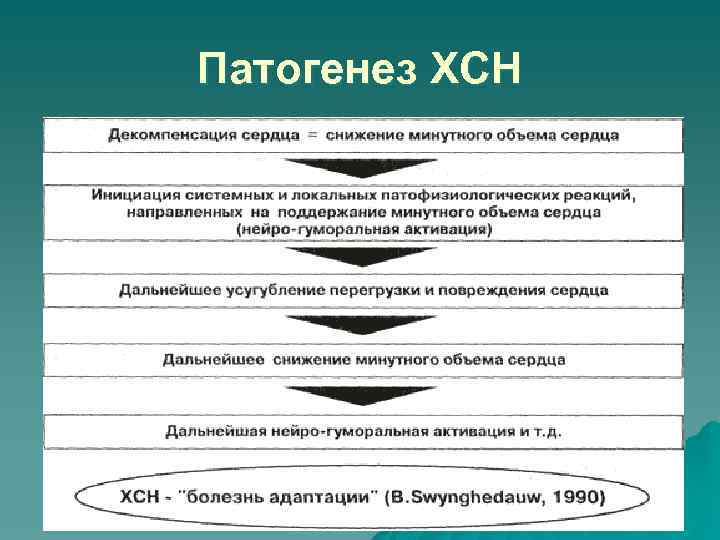 Патогенез ХСН

Декомпенсация сердца = снижение минутного объема сердца

Инициация системных и локальных патофизиологических реакций, направленных на поддержание минутного объема сердца (нейро-гуморальная активация)

Дальнейшее усугубление перегрузки и повреждения сердца

Дальнейшее снижение минутного объема сердца

Дальнейшая нейро-гуморальная активация и т.д.

ХСН - "болезнь адаптации" (B.Swynghedauw, 1990)